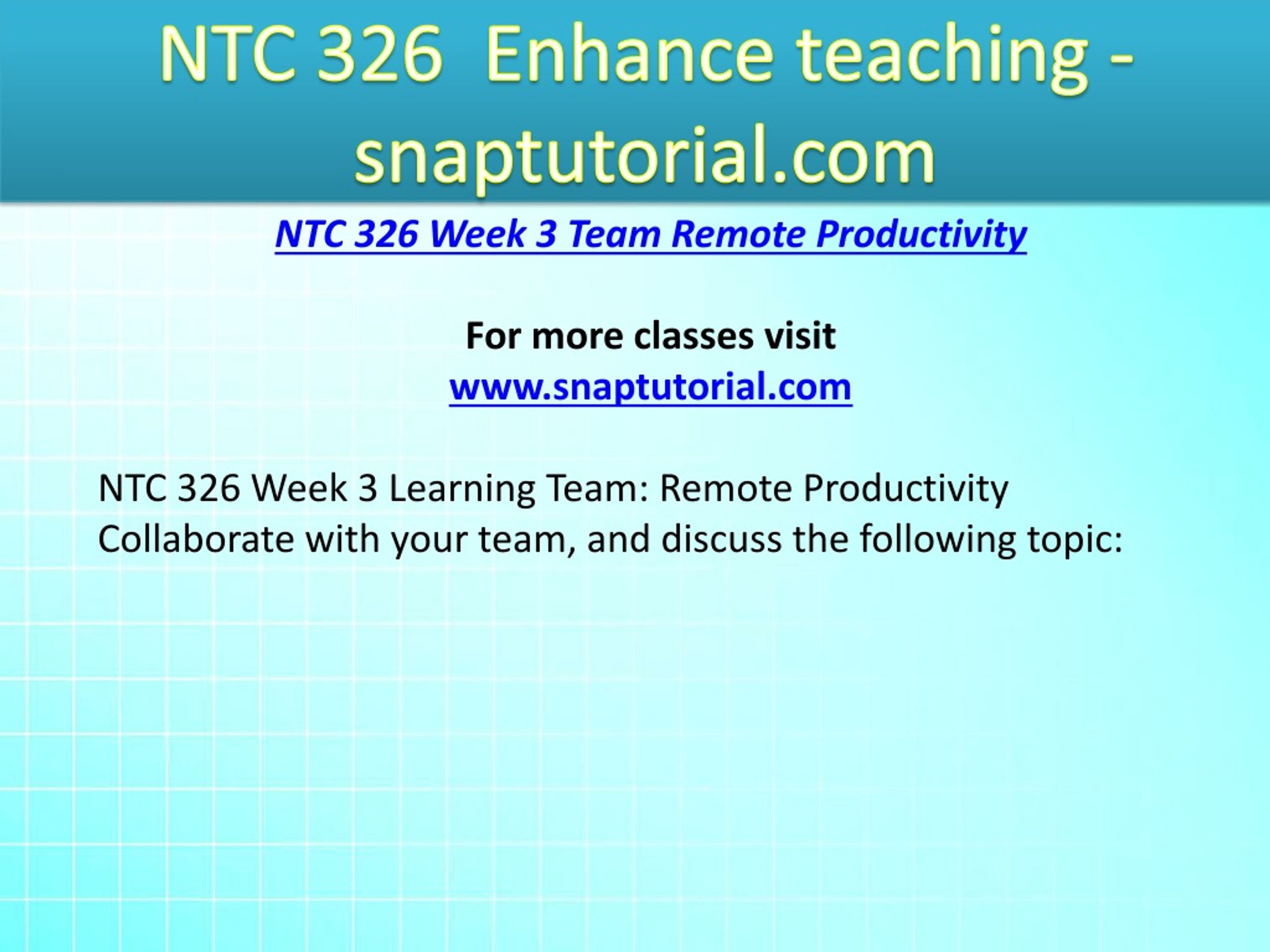 NTC 326 Enhance teaching - snaptutorial.com

NTC 326 Week 3 Team Remote Productivity

For more classes visit
www.snaptutorial.com

NTC 326 Week 3 Learning Team: Remote Productivity
Collaborate with your team, and discuss the following topic: